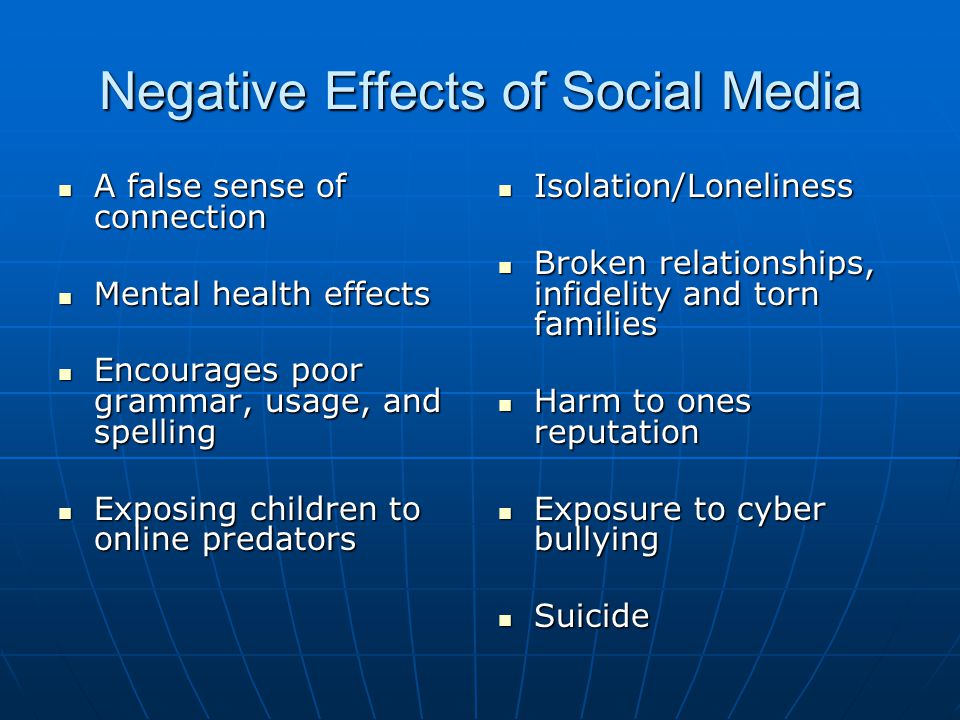 Negative Effects of Social Media

- A false sense of connection
- Mental health effects
- Encourages poor grammar, usage, and spelling
- Exposing children to online predators

- Isolation/Loneliness
- Broken relationships, infidelity and torn families
- Harm to ones reputation
- Exposure to cyber bullying
- Suicide